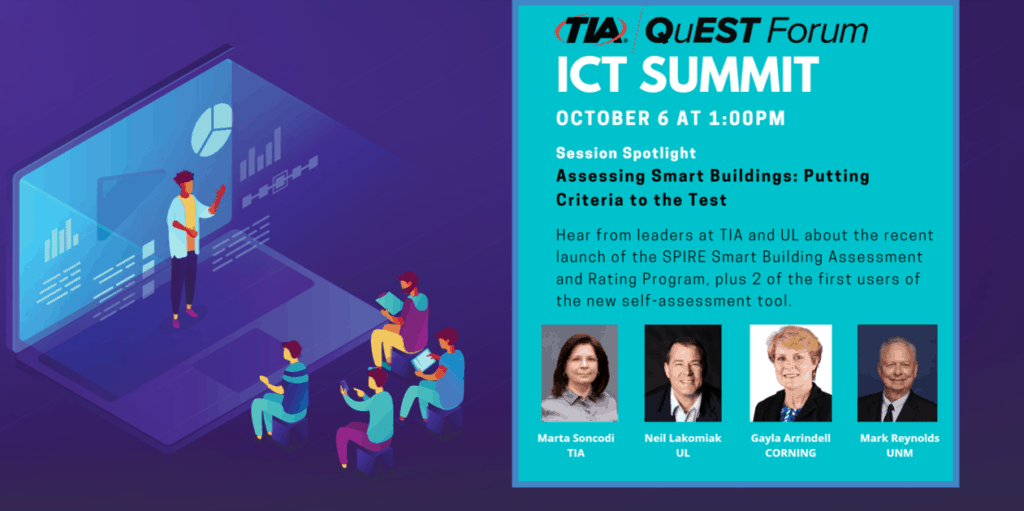 TIA QuEST Forum
ICT SUMMIT
OCTOBER 6 AT 1:00PM

Session Spotlight
Assessing Smart Buildings: Putting Criteria to the Test

Hear from leaders at TIA and UL about the recent launch of the SPIRE Smart Building Assessment and Rating Program, plus 2 of the first users of the new self-assessment tool.

Marta Soncodi
TIA

Neil Lakomiak
UL

Gayla Arrindell
CORNING

Mark Reynolds
UNM